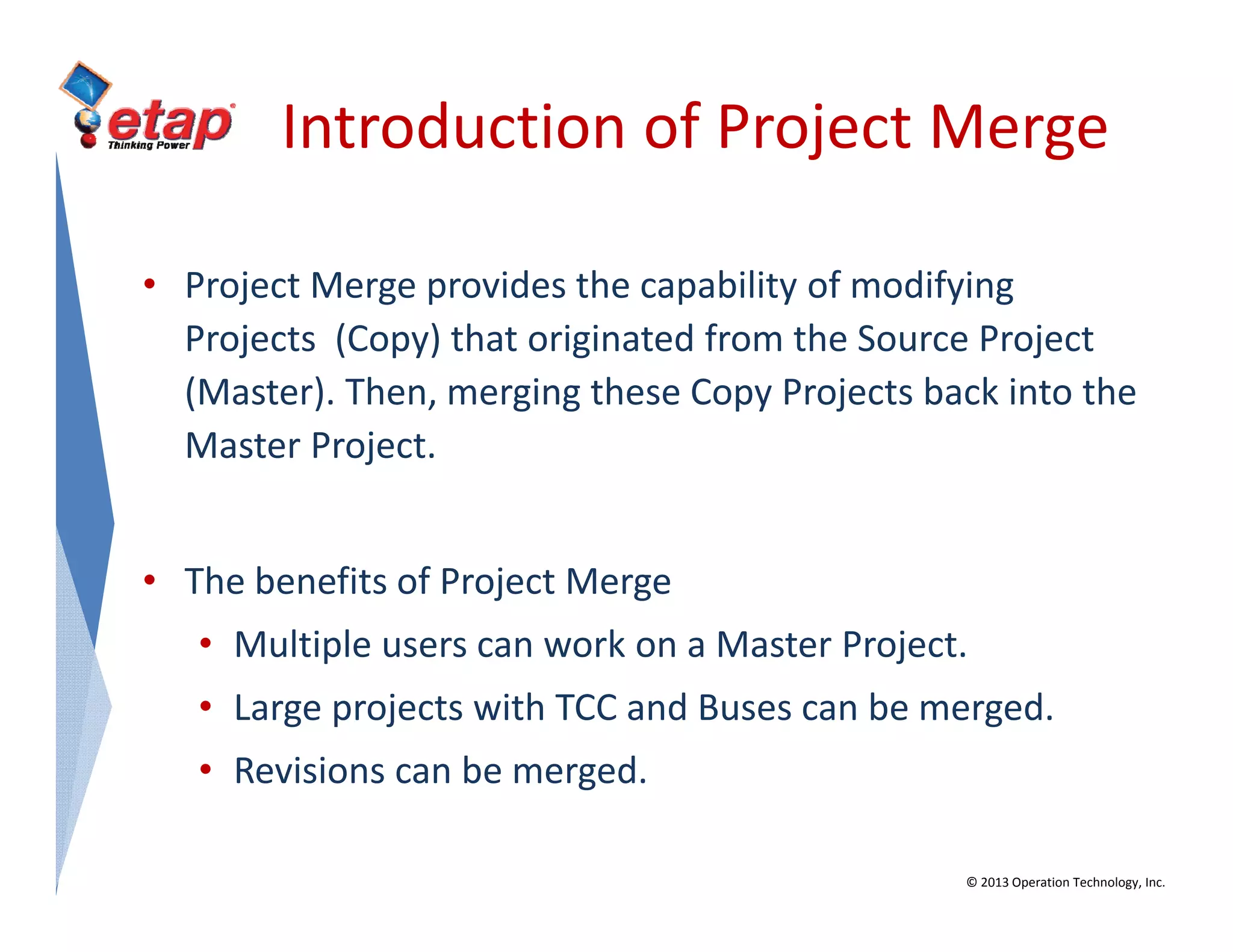 etap
Thinking Power

Introduction of Project Merge

• Project Merge provides the capability of modifying Projects (Copy) that originated from the Source Project (Master). Then, merging these Copy Projects back into the Master Project.

• The benefits of Project Merge
  • Multiple users can work on a Master Project.
  • Large projects with TCC and Buses can be merged.
  • Revisions can be merged.

© 2013 Operation Technology, Inc.